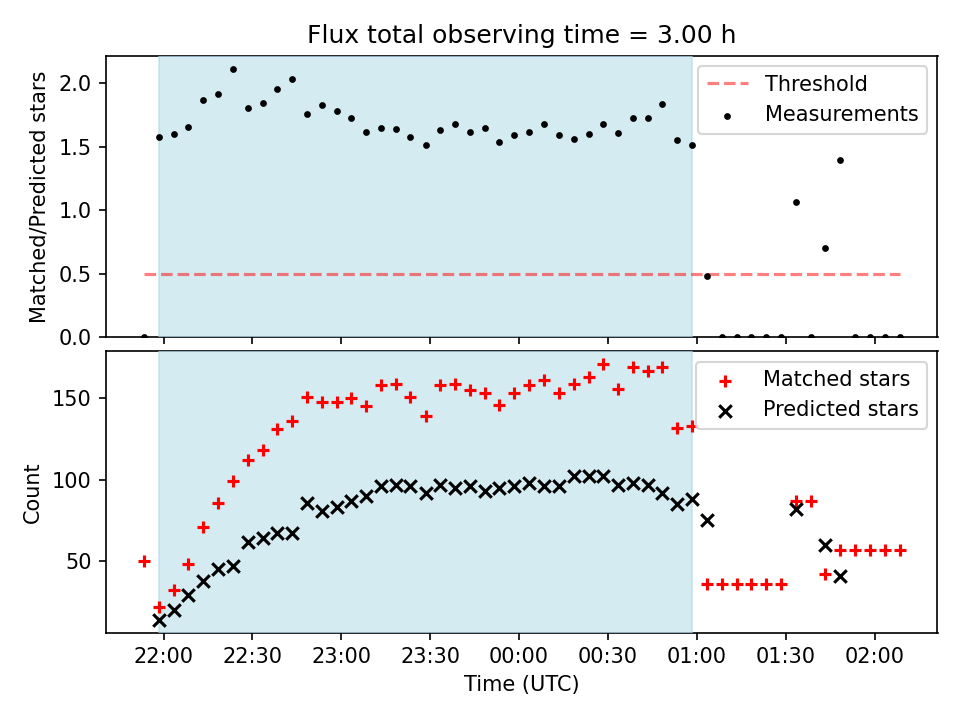 Flux total observing time = 3.00 h

Matched/Predicted stars

2.0
1.5
1.0
0.5
0.0

Threshold
Measurements

Count

150
100
50

Matched stars
Predicted stars

22:00
22:30
23:00
23:30
00:00
00:30
01:00
01:30
02:00

Time (UTC)